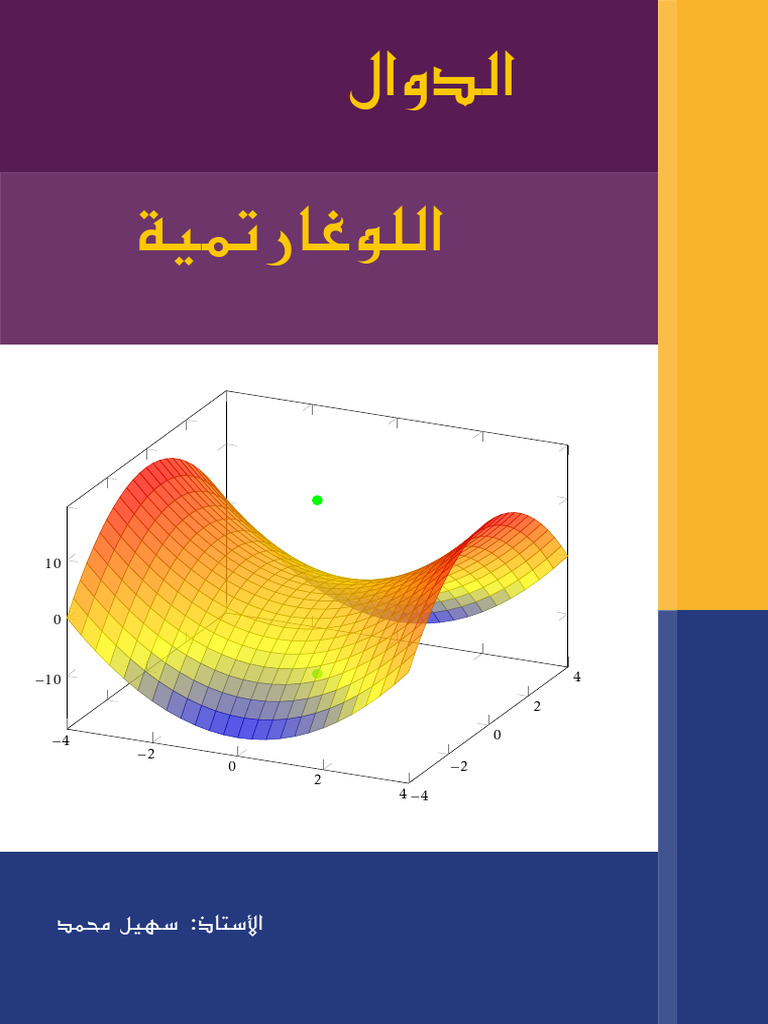 الدوال

اللوغارتمية

10
0
−10
−4
−2
0
2
4
−4
−2
0
2
4

الأستاذ: سهيل محمد